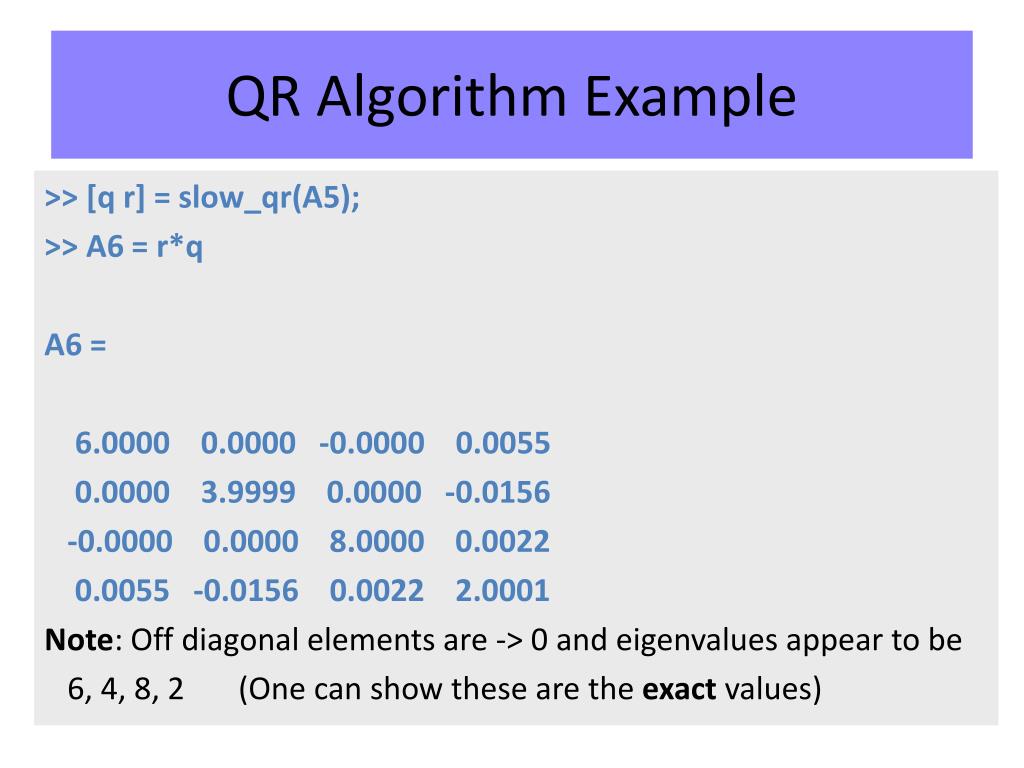 QR Algorithm Example

>> [q r] = slow_qr(A5);
>> A6 = r*q

A6 =

6.0000 0.0000 -0.0000 0.0055
0.0000 3.9999 0.0000 -0.0156
-0.0000 0.0000 8.0000 0.0022
0.0055 -0.0156 0.0022 2.0001

Note: Off diagonal elements are -> 0 and eigenvalues appear to be 6, 4, 8, 2 (One can show these are the exact values)